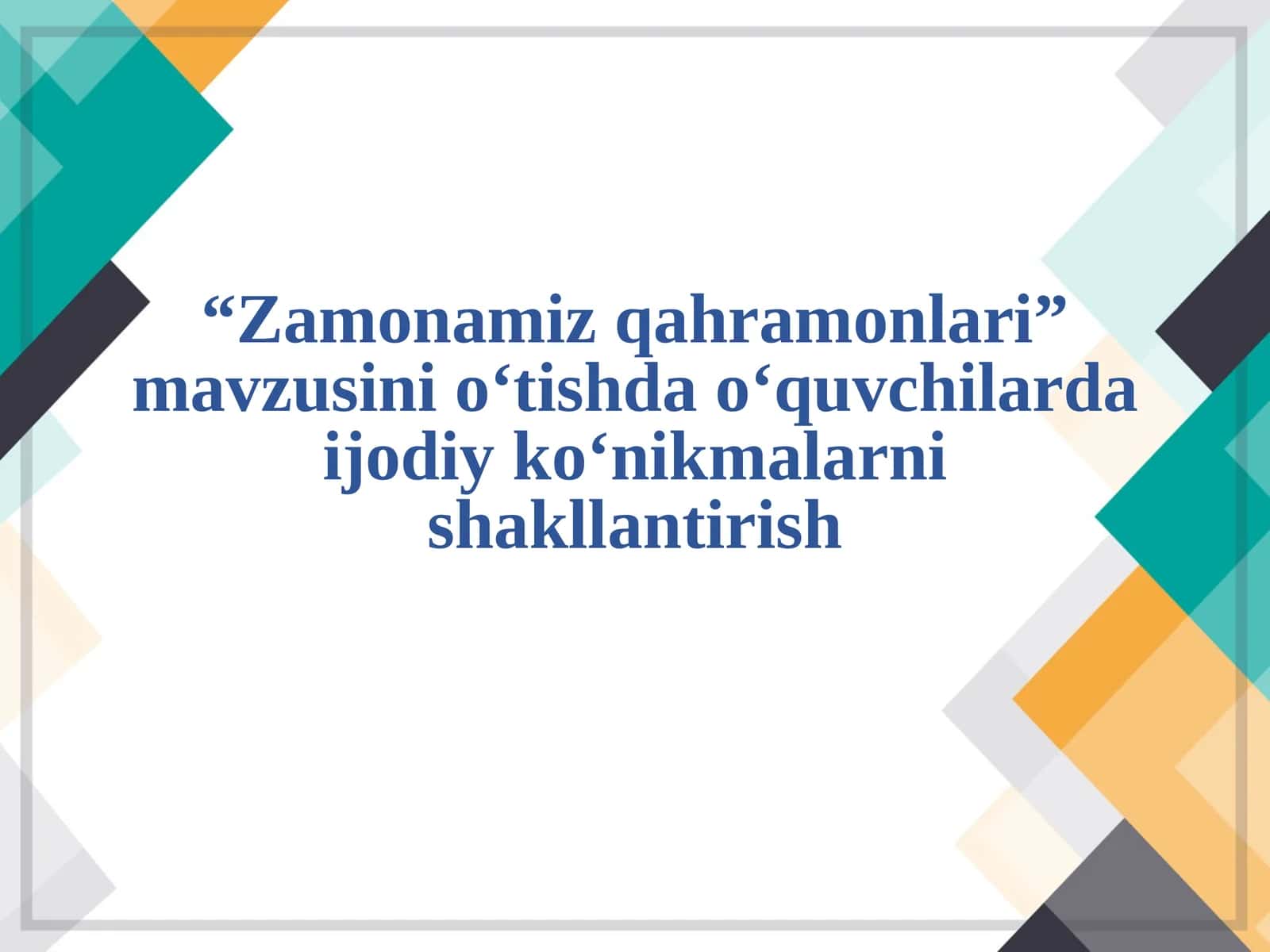 “Zamonamiz qahramonlari” mavzusini o‘tishda o‘quvchilarda ijodiy ko‘nikmalarni shakllantirish